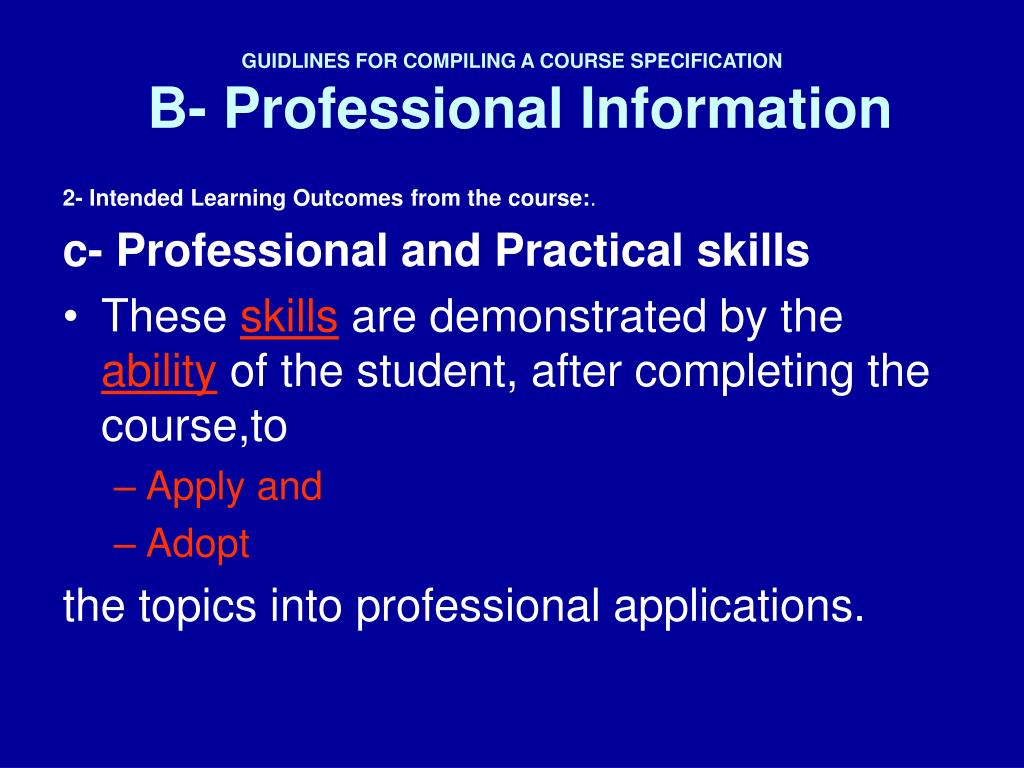 GUIDLINES FOR COMPILING A COURSE SPECIFICATION
B- Professional Information

2- Intended Learning Outcomes from the course:.

c- Professional and Practical skills

• These skills are demonstrated by the ability of the student, after completing the course,to
– Apply and
– Adopt

the topics into professional applications.